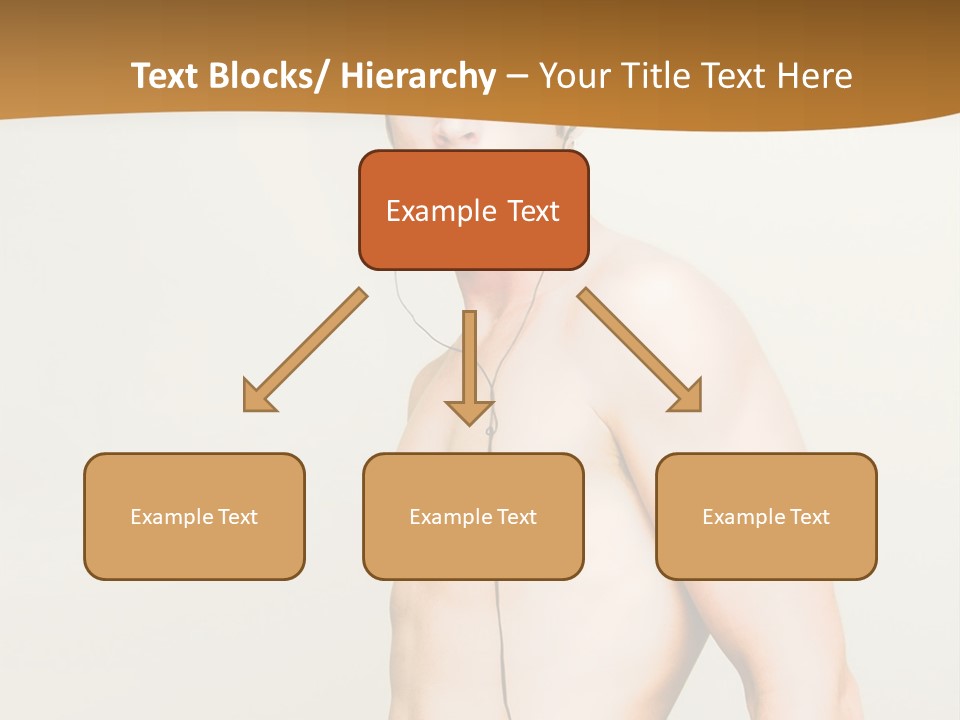 Text Blocks/ Hierarchy – Your Title Text Here

Example Text

Example Text

Example Text

Example Text